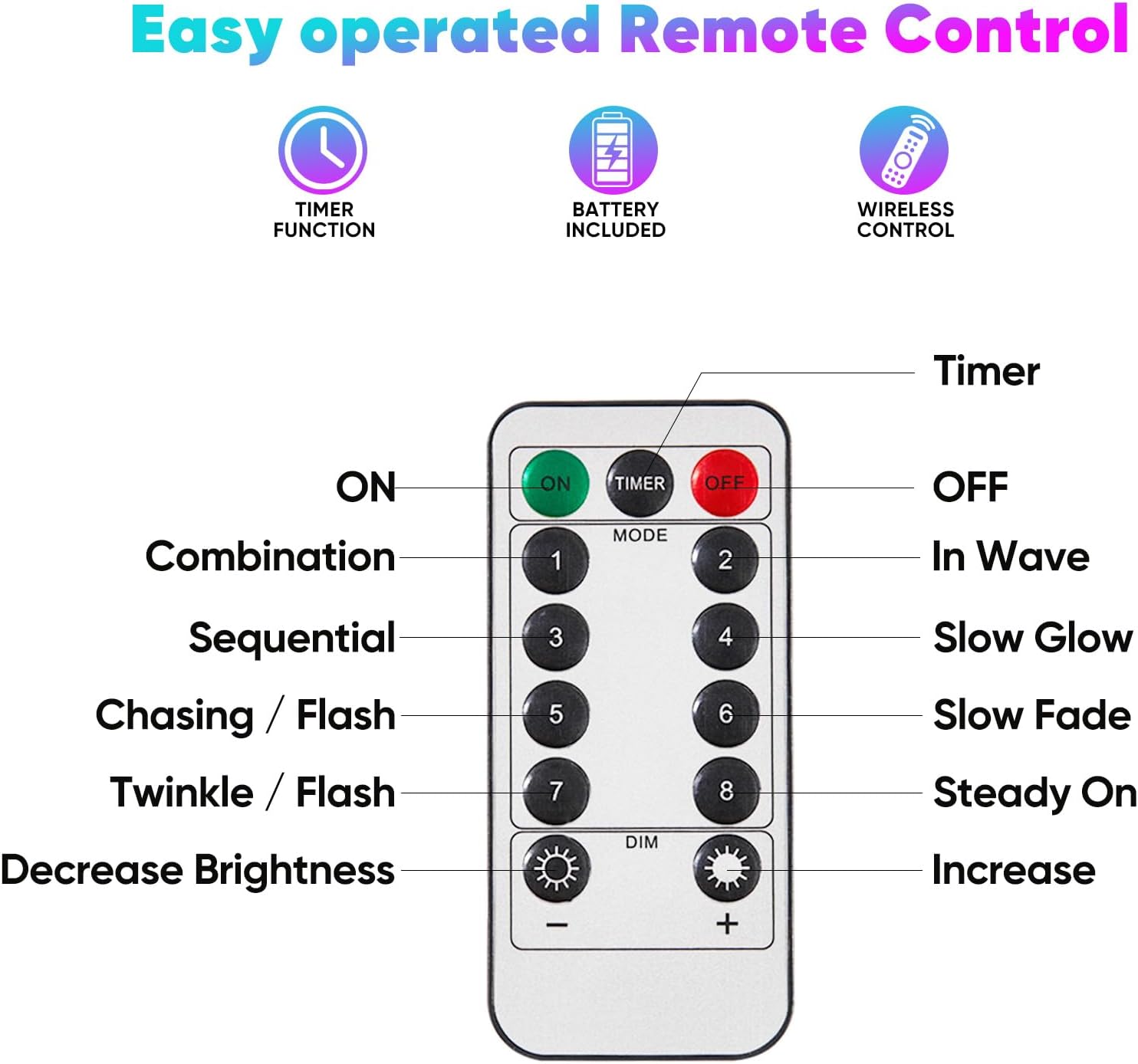 Easy operated Remote Control

TIMER FUNCTION

BATTERY INCLUDED

WIRELESS CONTROL

Timer

ON
ON
TIMER
OFF
OFF

MODE

Combination
1
2
In Wave

Sequential
3
4
Slow Glow

Chasing / Flash
5
6
Slow Fade

Twinkle / Flash
7
8
Steady On

DIM

Decrease Brightness
Increase

−
+